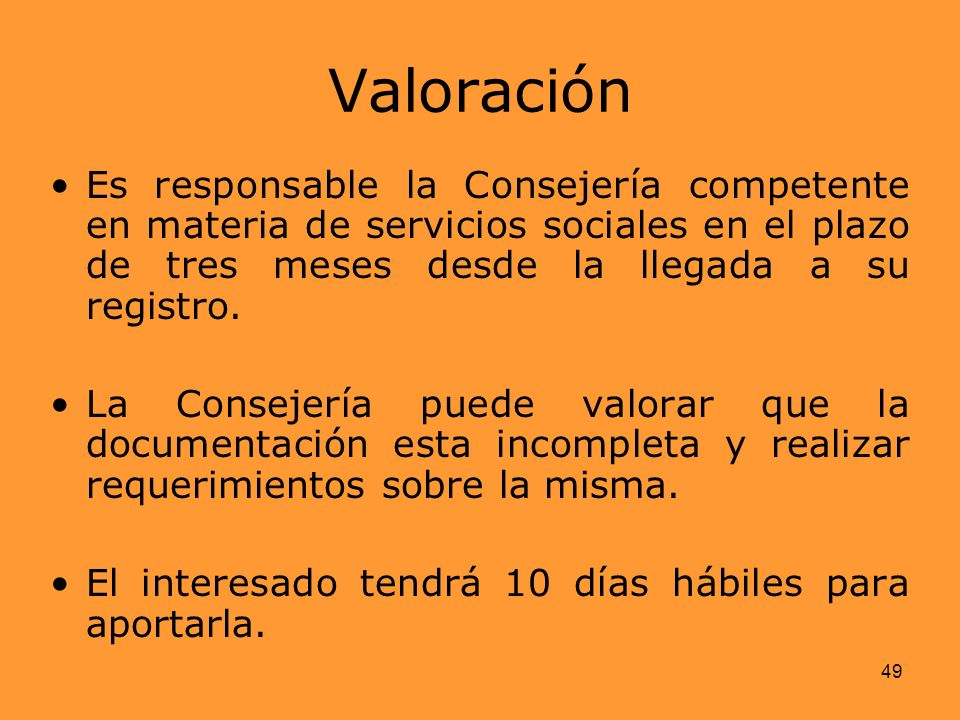 Valoración

• Es responsable la Consejería competente en materia de servicios sociales en el plazo de tres meses desde la llegada a su registro.

• La Consejería puede valorar que la documentación esta incompleta y realizar requerimientos sobre la misma.

• El interesado tendrá 10 días hábiles para aportarla.

49